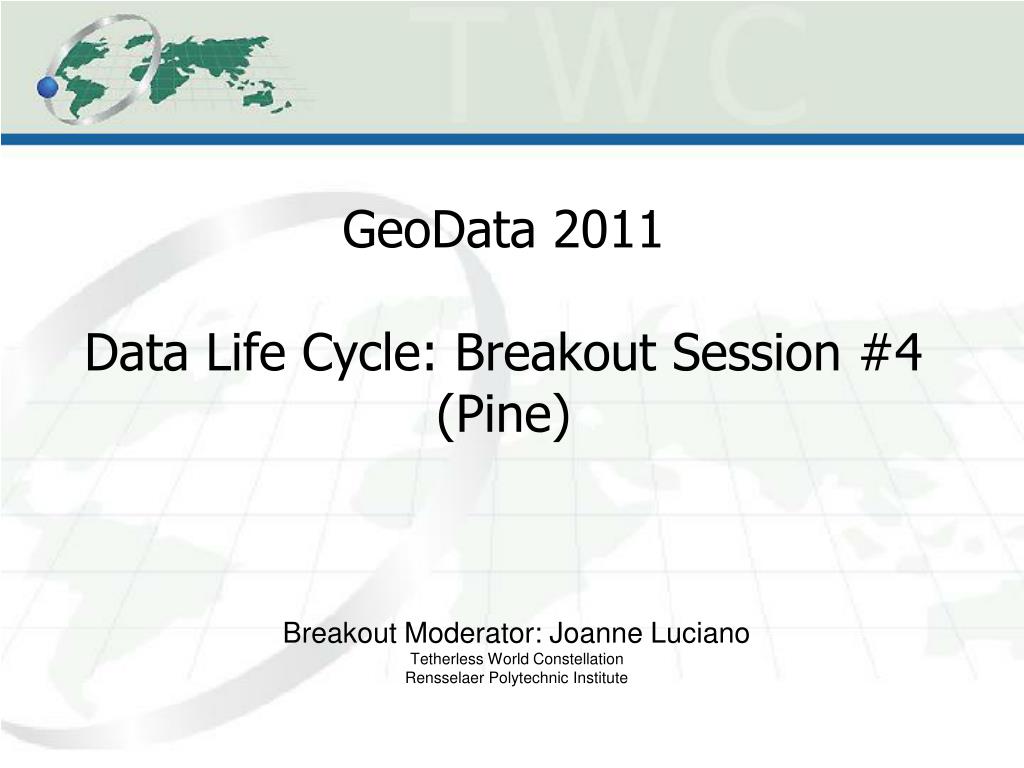 TWC

GeoData 2011

Data Life Cycle: Breakout Session #4 (Pine)

Breakout Moderator: Joanne Luciano
Tetherless World Constellation
Rensselaer Polytechnic Institute